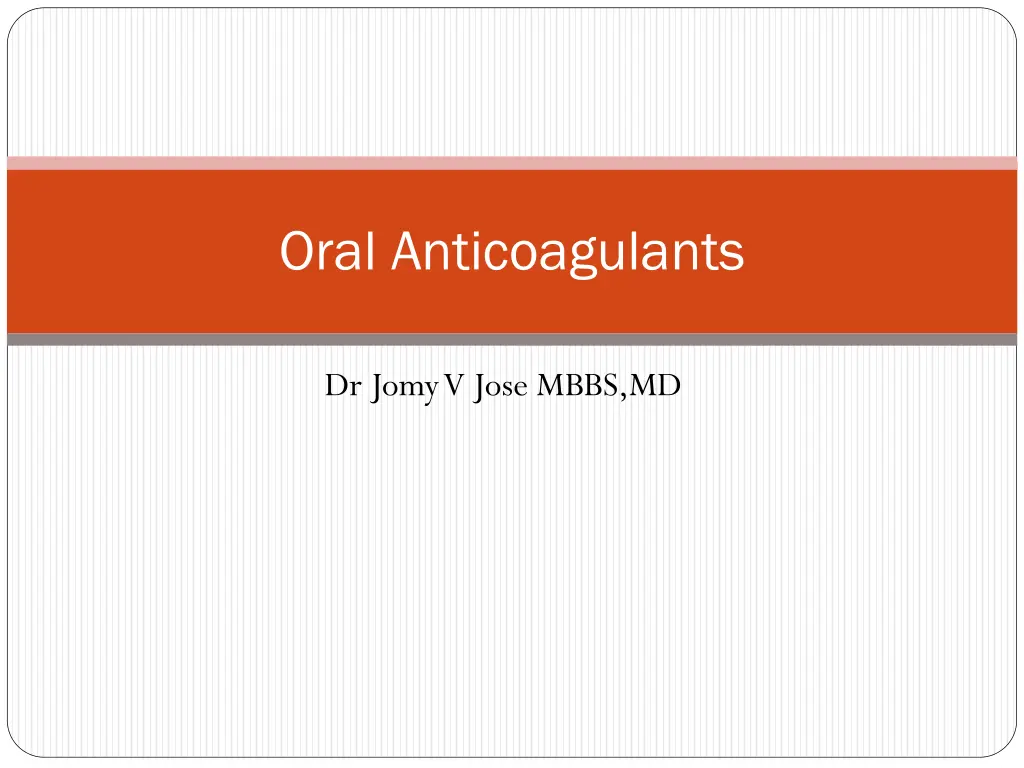 Oral Anticoagulants

Dr Jomy V Jose MBBS,MD